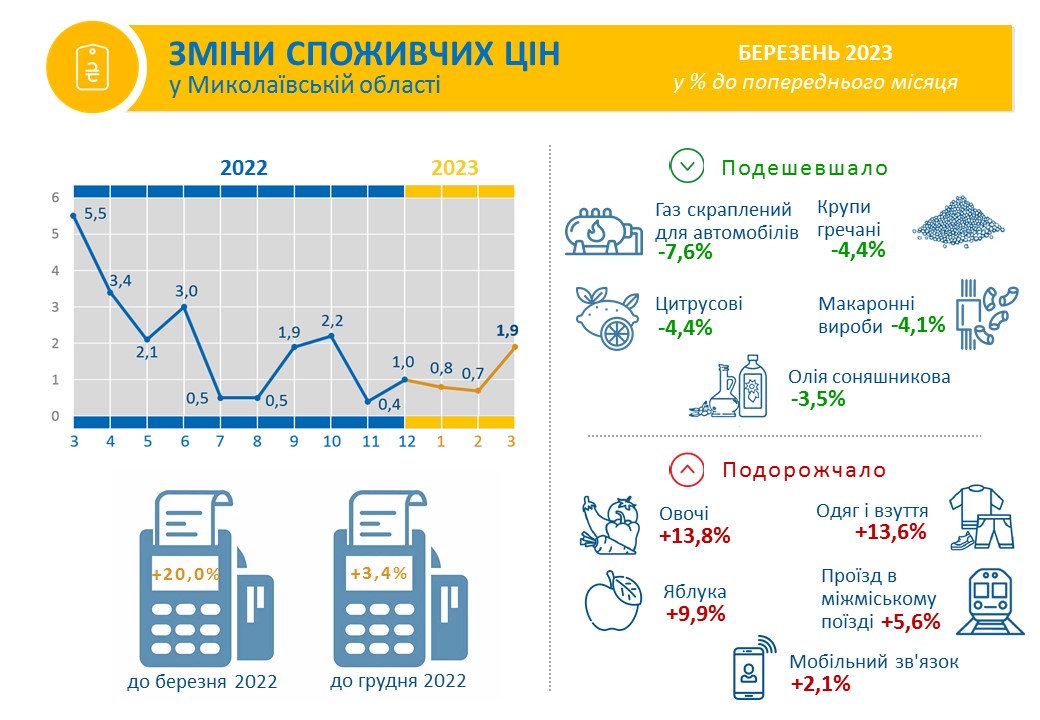 ₴

ЗМІНИ СПОЖИВЧИХ ЦІН
у Миколаївській області

БЕРЕЗЕНЬ 2023
у % до попереднього місяця

2022
2023

6
5
4
3
2
1
0

5,5
3,4
2,1
3,0
0,5
0,5
1,9
2,2
0,4
1,0
0,8
0,7
1,9

3 4 5 6 7 8 9 10 11 12 1 2 3

+20,0%
до березня 2022

+3,4%
до грудня 2022

Подешевшало

Газ скраплений для автомобілів
-7,6%

Крупи гречані
-4,4%

Цитрусові
-4,4%

Макаронні вироби
-4,1%

Олія соняшникова
-3,5%

Подорожчало

Овочі
+13,8%

Одяг і взуття
+13,6%

Яблука
+9,9%

Проїзд в міжміському поїзді
+5,6%

Мобільний зв'язок
+2,1%